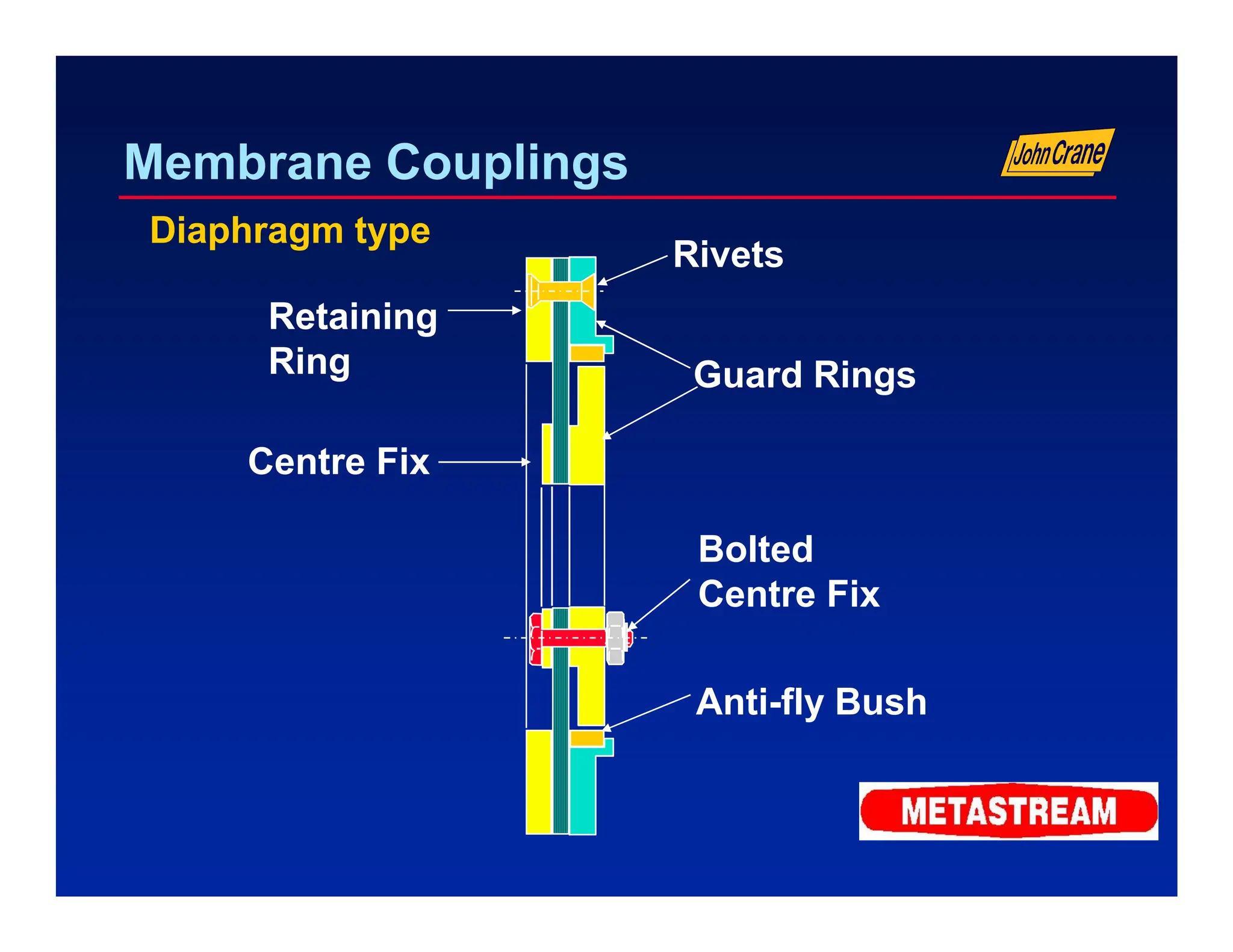 Membrane Couplings

John Crane

Diaphragm type

Rivets

Retaining Ring

Guard Rings

Centre Fix

Bolted Centre Fix

Anti-fly Bush

METASTREAM